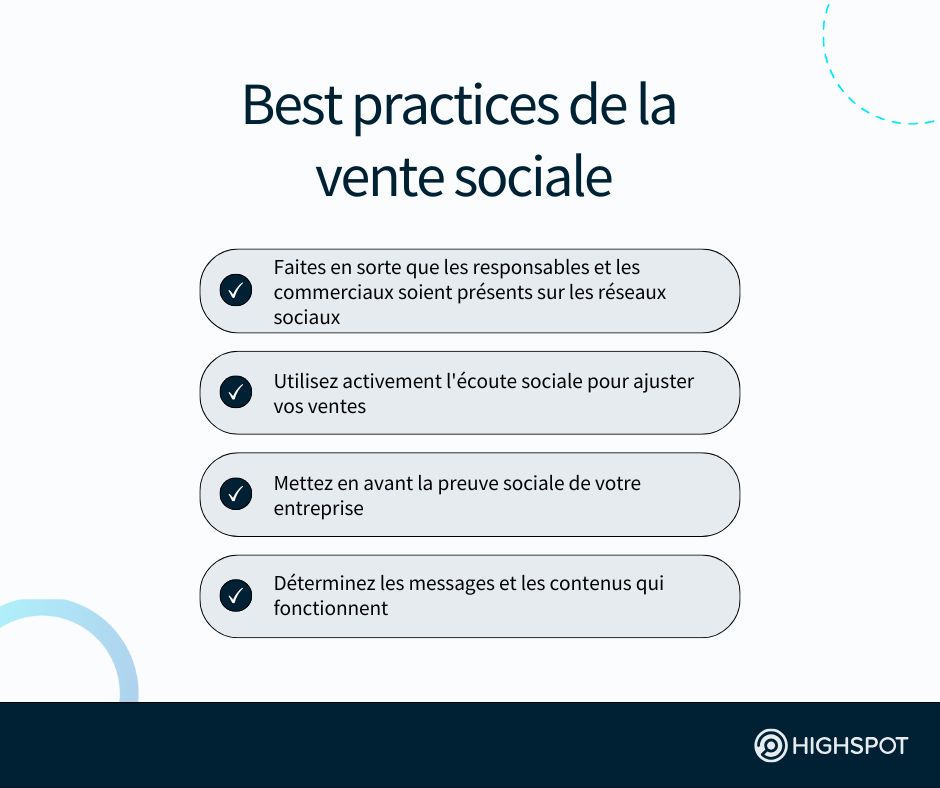 Best practices de la vente sociale

Faites en sorte que les responsables et les commerciaux soient présents sur les réseaux sociaux

Utilisez activement l'écoute sociale pour ajuster vos ventes

Mettez en avant la preuve sociale de votre entreprise

Déterminez les messages et les contenus qui fonctionnent

HIGHSPOT